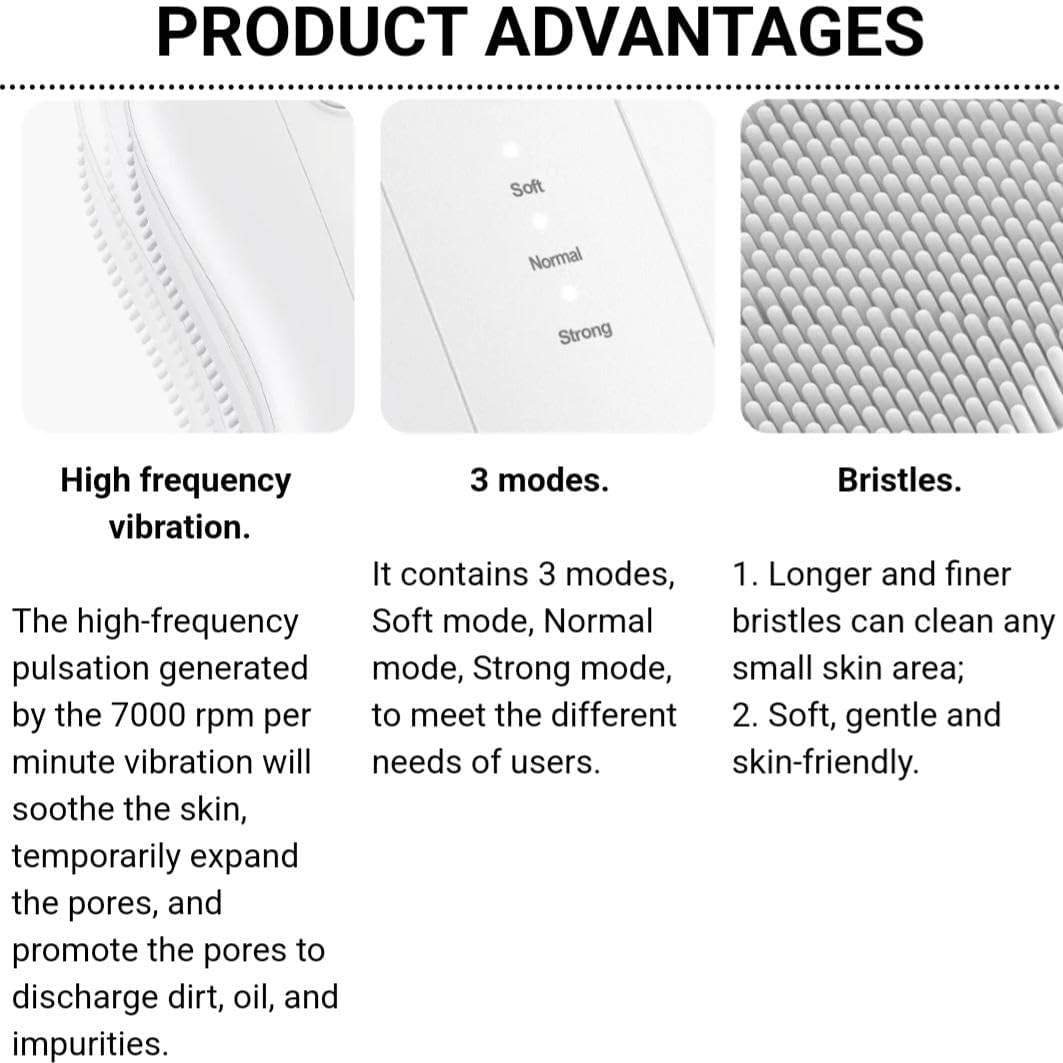 PRODUCT ADVANTAGES

Soft

Normal

Strong

High frequency vibration.

The high-frequency pulsation generated by the 7000 rpm per minute vibration will soothe the skin, temporarily expand the pores, and promote the pores to discharge dirt, oil, and impurities.

3 modes.

It contains 3 modes, Soft mode, Normal mode, Strong mode, to meet the different needs of users.

Bristles.

1. Longer and finer bristles can clean any small skin area;
2. Soft, gentle and skin-friendly.